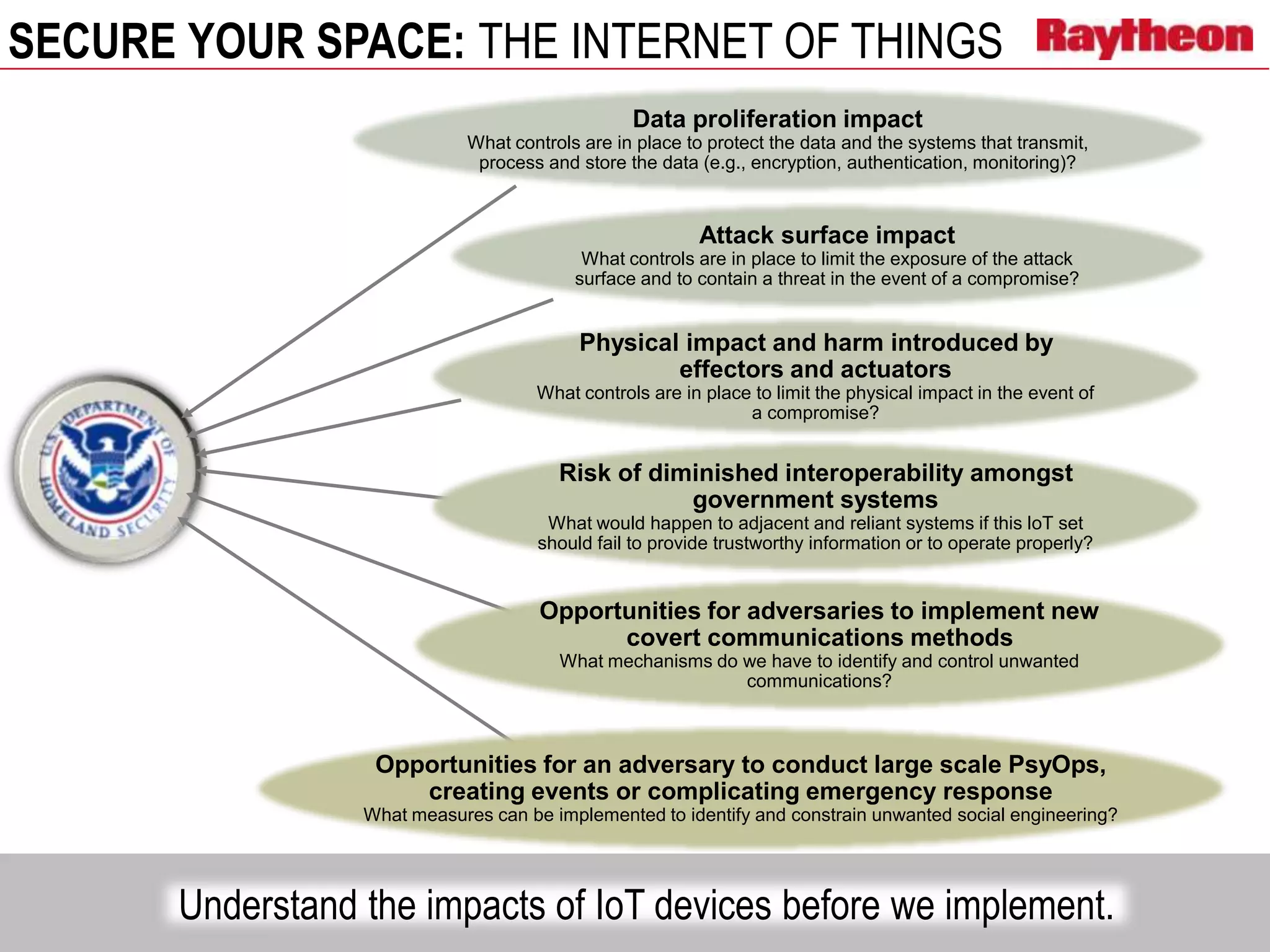 SECURE YOUR SPACE: THE INTERNET OF THINGS

Raytheon

U.S. DEPARTMENT OF HOMELAND SECURITY

Data proliferation impact
What controls are in place to protect the data and the systems that transmit, process and store the data (e.g., encryption, authentication, monitoring)?

Attack surface impact
What controls are in place to limit the exposure of the attack surface and to contain a threat in the event of a compromise?

Physical impact and harm introduced by effectors and actuators
What controls are in place to limit the physical impact in the event of a compromise?

Risk of diminished interoperability amongst government systems
What would happen to adjacent and reliant systems if this IoT set should fail to provide trustworthy information or to operate properly?

Opportunities for adversaries to implement new covert communications methods
What mechanisms do we have to identify and control unwanted communications?

Opportunities for an adversary to conduct large scale PsyOps, creating events or complicating emergency response
What measures can be implemented to identify and constrain unwanted social engineering?

Understand the impacts of IoT devices before we implement.